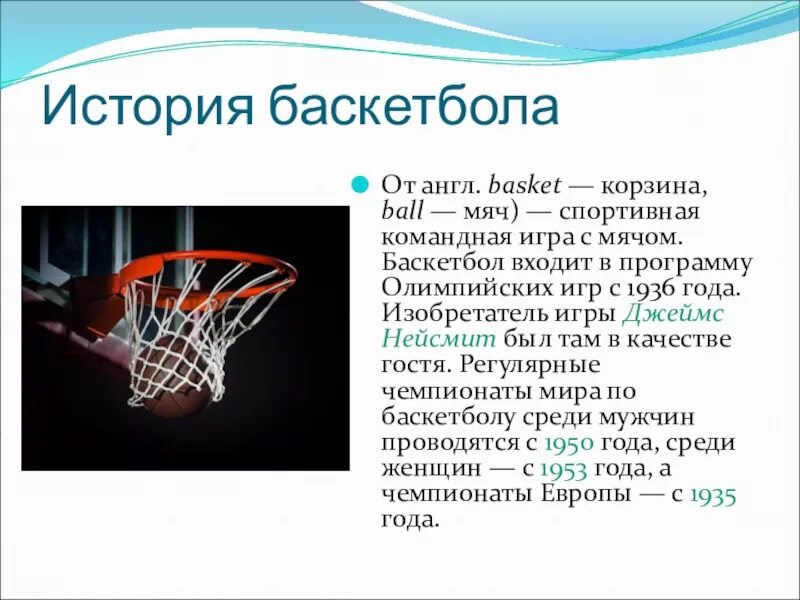 История баскетбола

От англ. basket — корзина, ball — мяч) — спортивная командная игра с мячом. Баскетбол входит в программу Олимпийских игр с 1936 года. Изобретатель игры Джеймс Нейсмит был там в качестве гостя. Регулярные чемпионаты мира по баскетболу среди мужчин проводятся с 1950 года, среди женщин — с 1953 года, а чемпионаты Европы — с 1935 года.